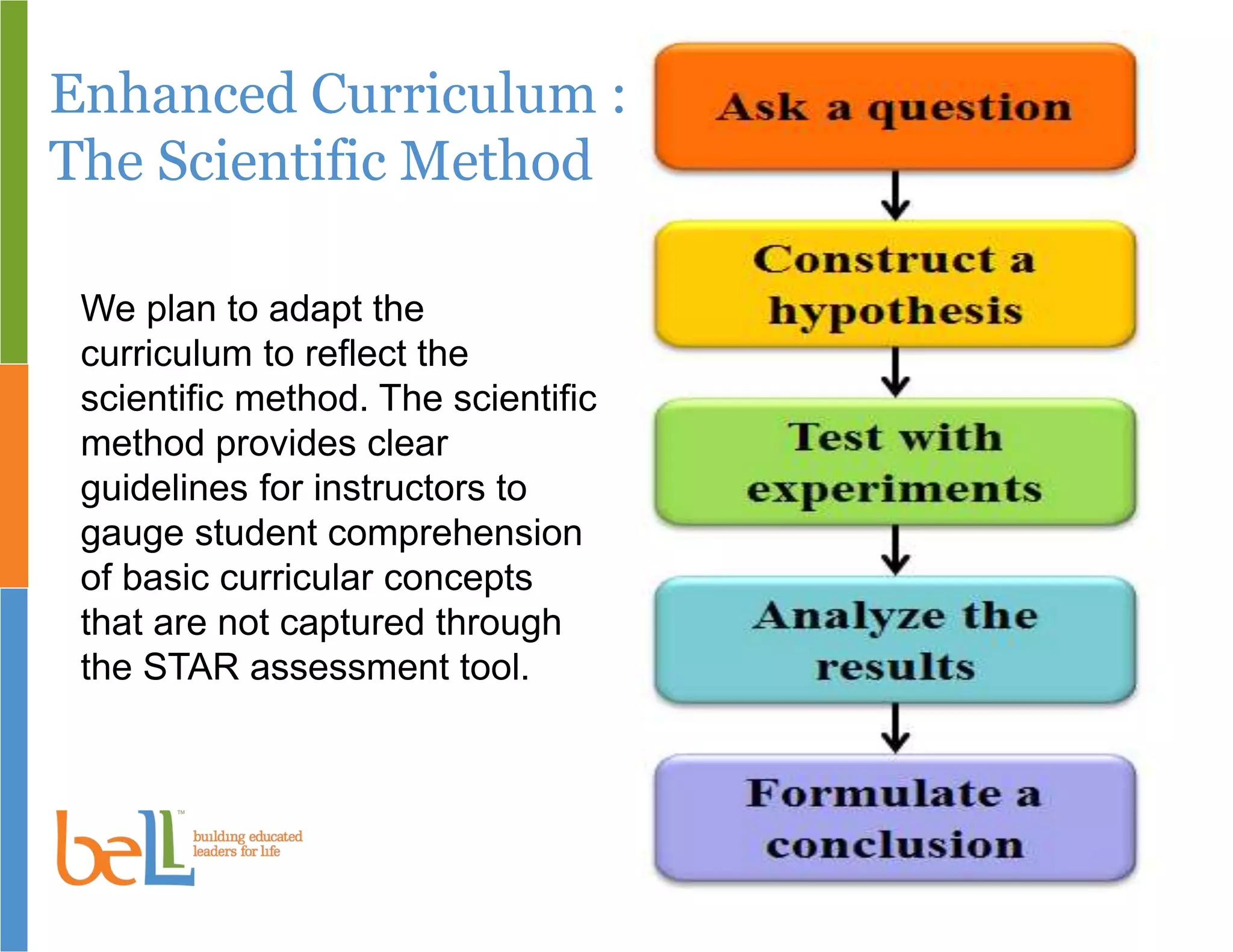 Enhanced Curriculum : The Scientific Method

We plan to adapt the curriculum to reflect the scientific method. The scientific method provides clear guidelines for instructors to gauge student comprehension of basic curricular concepts that are not captured through the STAR assessment tool.

beLL™ building educated leaders for life

Ask a question

Construct a hypothesis

Test with experiments

Analyze the results

Formulate a conclusion